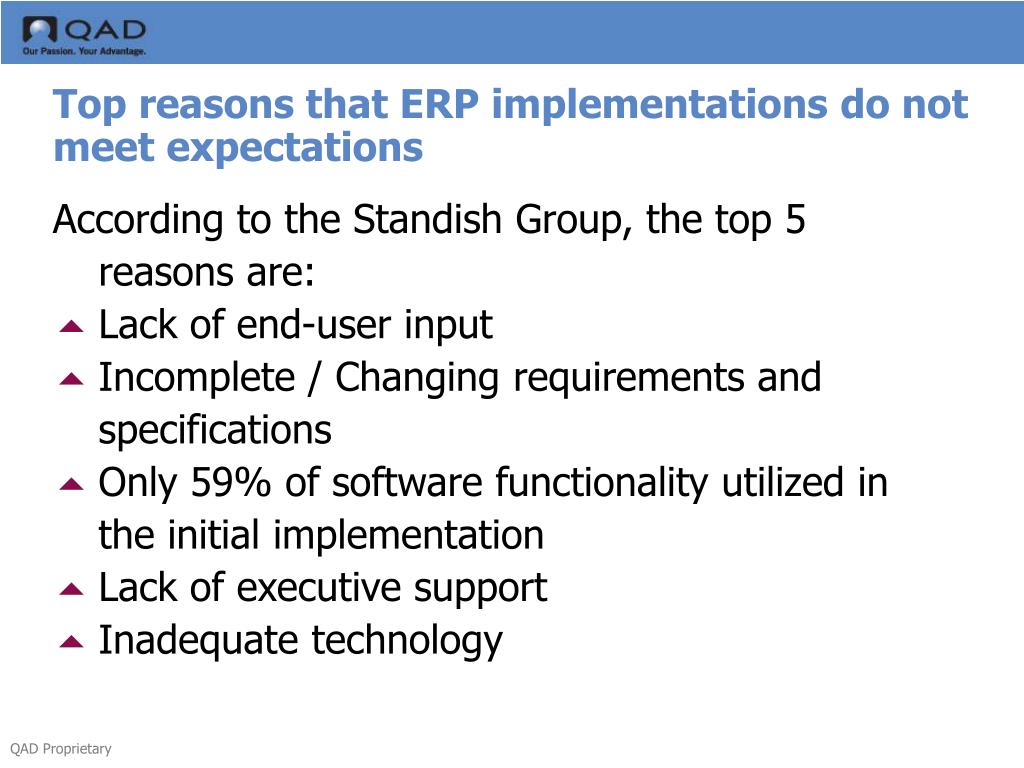 QAD
Our Passion. Your Advantage.

Top reasons that ERP implementations do not meet expectations

According to the Standish Group, the top 5 reasons are:

Lack of end-user input

Incomplete / Changing requirements and specifications

Only 59% of software functionality utilized in the initial implementation

Lack of executive support

Inadequate technology

QAD Proprietary